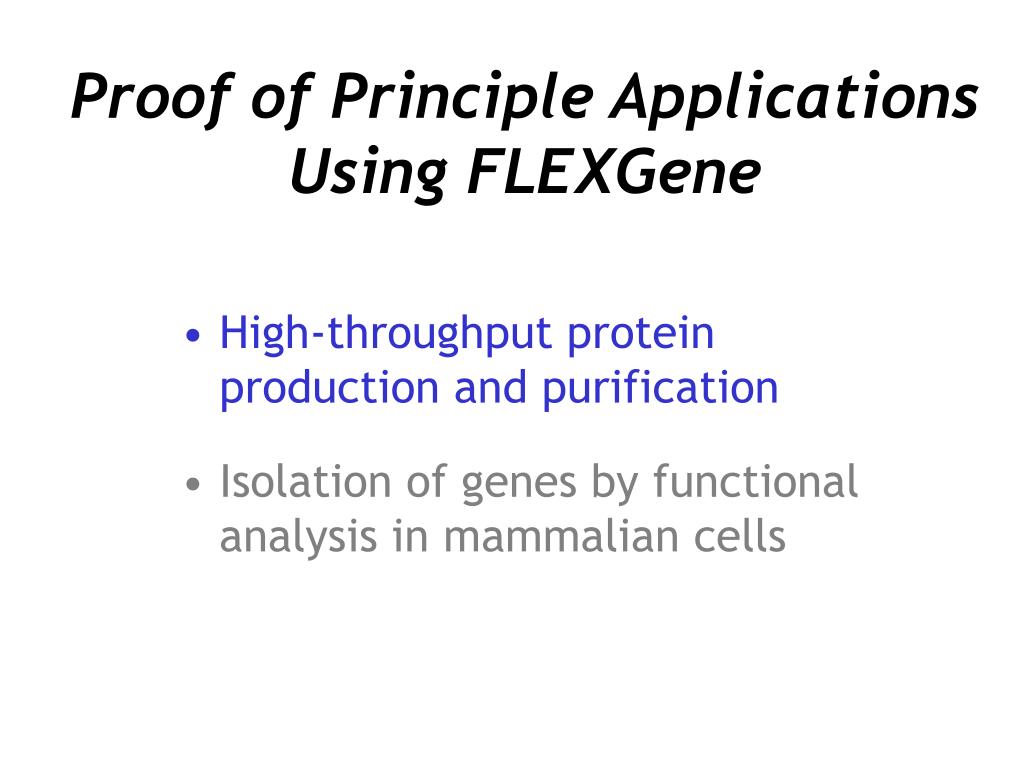 Proof of Principle Applications Using FLEXGene

• High-throughput protein production and purification

• Isolation of genes by functional analysis in mammalian cells